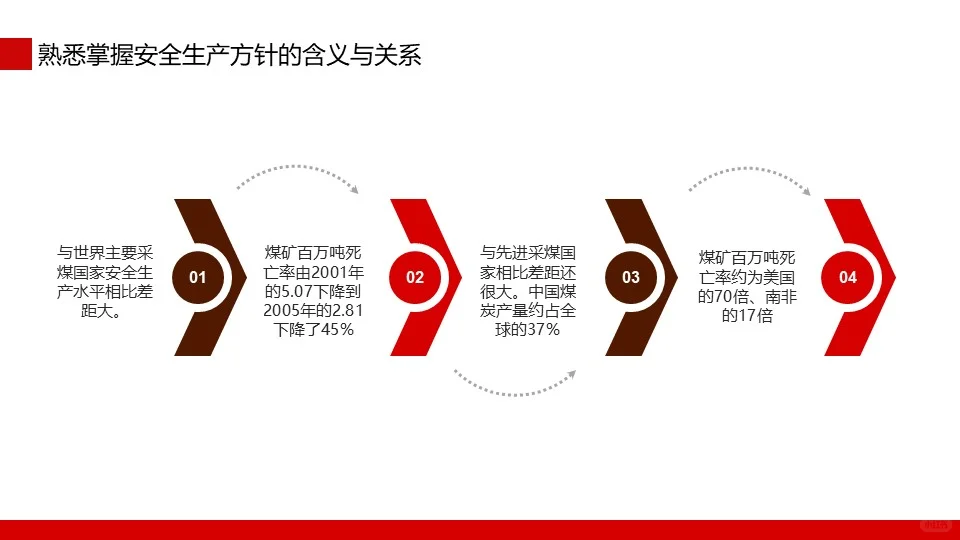 熟悉掌握安全生产方针的含义与关系

与世界主要采煤国家安全生产水平相比差距大。

01

煤矿百万吨死亡率由2001年的5.07下降到2005年的2.81下降了45%

02

与先进采煤国家相比差距还很大。中国煤炭产量约占全球的37%

03

煤矿百万吨死亡率约为美国的70倍、南非的17倍

04